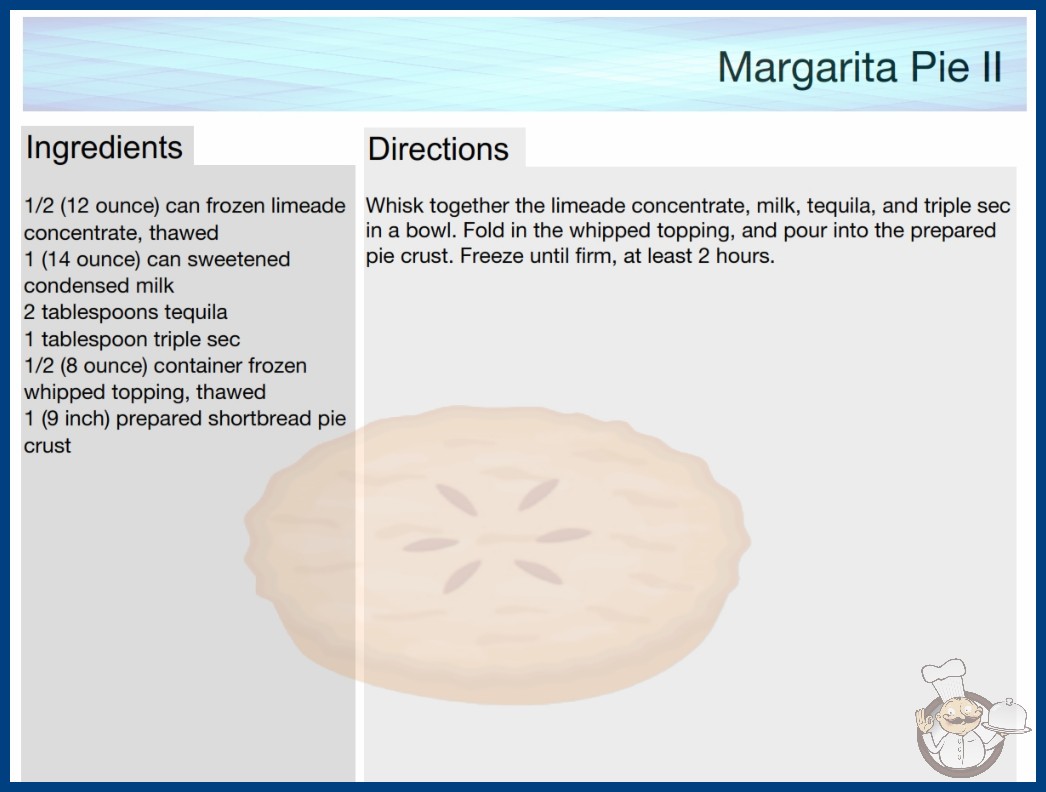 Margarita Pie II

Ingredients

1/2 (12 ounce) can frozen limeade concentrate, thawed
1 (14 ounce) can sweetened condensed milk
2 tablespoons tequila
1 tablespoon triple sec
1/2 (8 ounce) container frozen whipped topping, thawed
1 (9 inch) prepared shortbread pie crust

Directions

Whisk together the limeade concentrate, milk, tequila, and triple sec in a bowl. Fold in the whipped topping, and pour into the prepared pie crust. Freeze until firm, at least 2 hours.